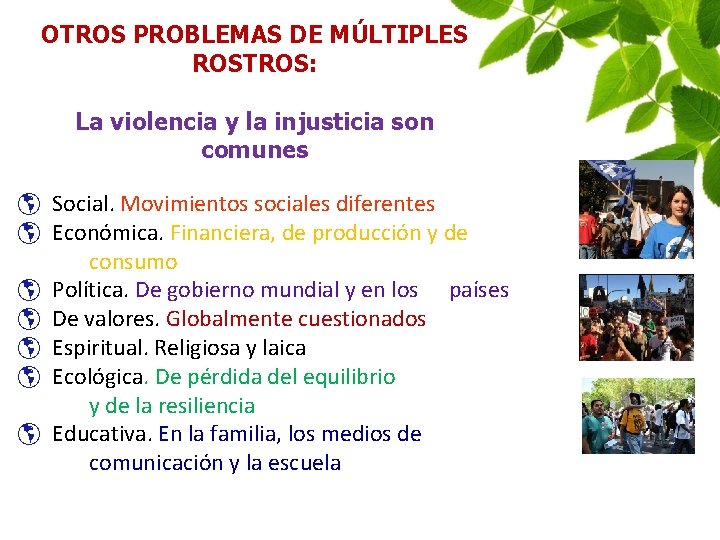 OTROS PROBLEMAS DE MÚLTIPLES ROSTROS:

La violencia y la injusticia son comunes

Social. Movimientos sociales diferentes
Económica. Financiera, de producción y de consumo
Política. De gobierno mundial y en los países
De valores. Globalmente cuestionados
Espiritual. Religiosa y laica
Ecológica. De pérdida del equilibrio y de la resiliencia
Educativa. En la familia, los medios de comunicación y la escuela